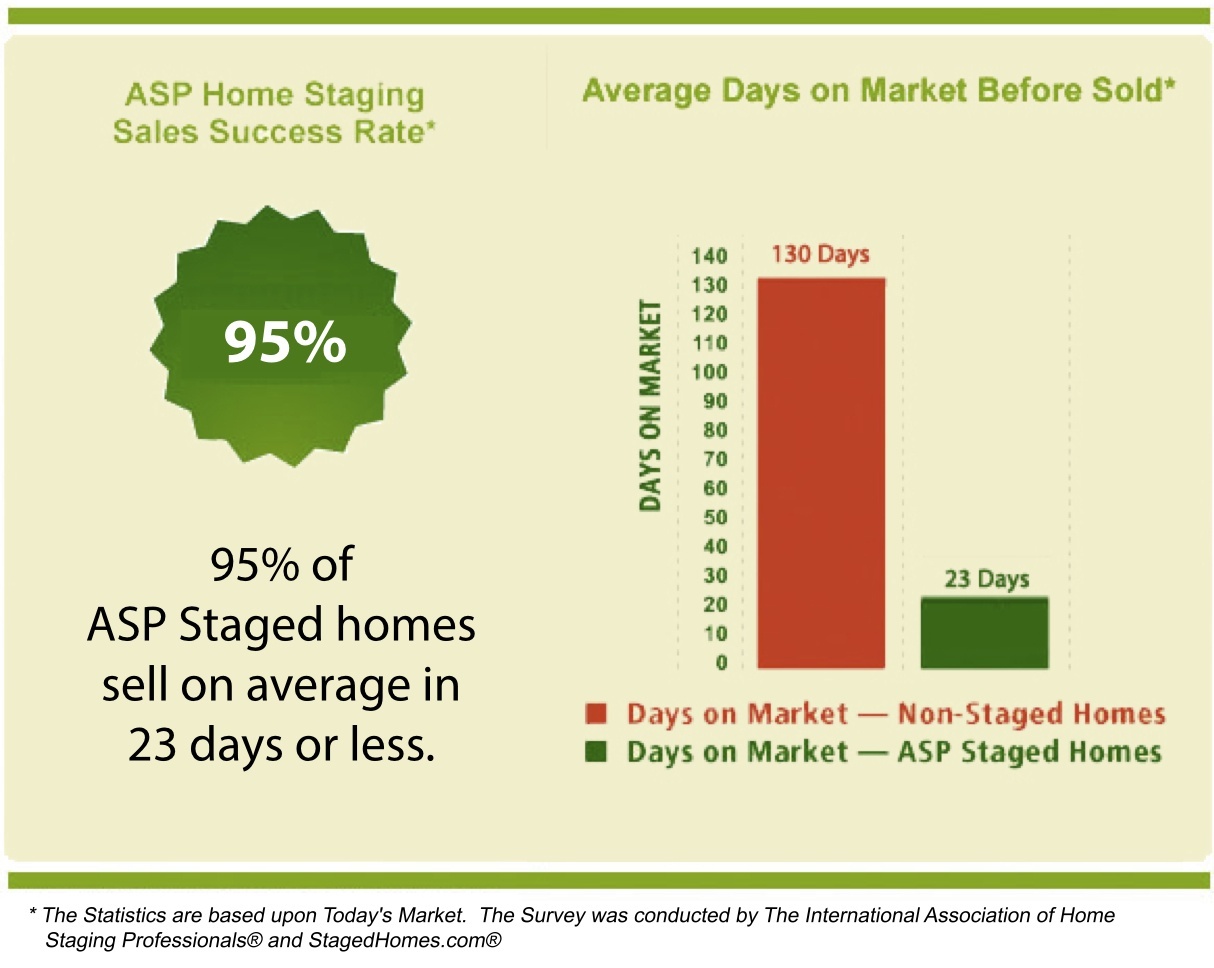 ASP Home Staging Sales Success Rate*

95%

95% of ASP Staged homes sell on average in 23 days or less.

Average Days on Market Before Sold*

DAYS ON MARKET

140
130
120
110
100
90
80
70
60
50
40
30
20
10
0

130 Days

23 Days

Days on Market — Non-Staged Homes
Days on Market — ASP Staged Homes

* The Statistics are based upon Today's Market. The Survey was conducted by The International Association of Home Staging Professionals® and StagedHomes.com®